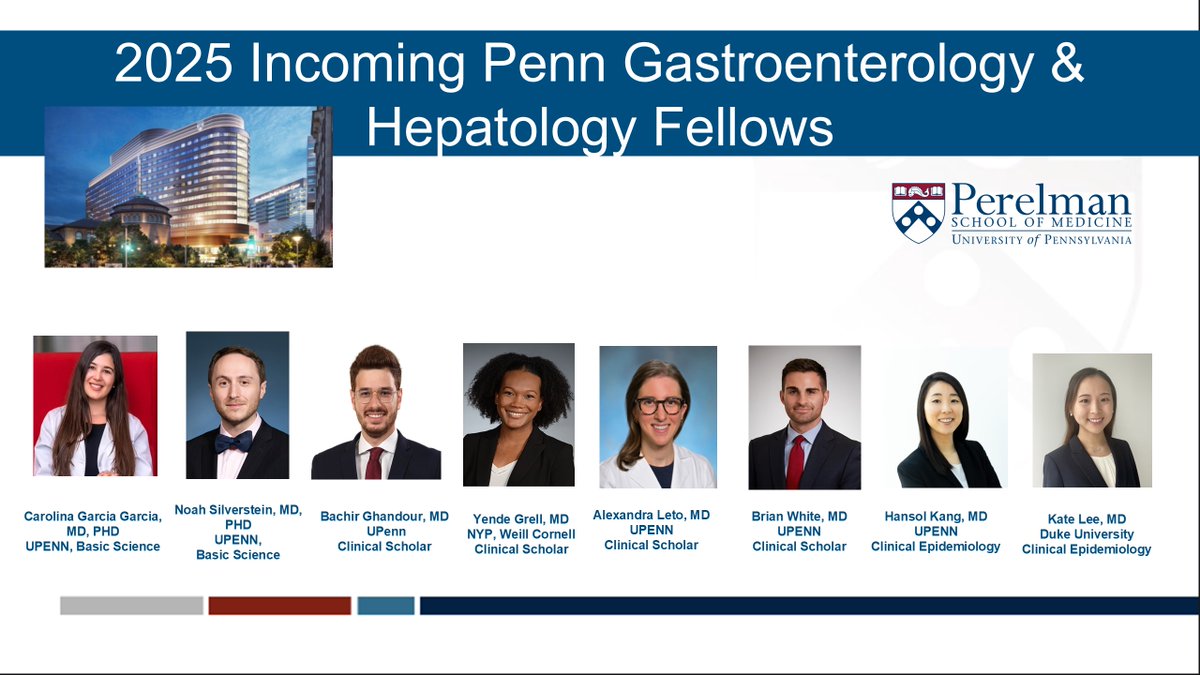 2025 Incoming Penn Gastroenterology & Hepatology Fellows

Perelman
SCHOOL OF MEDICINE
UNIVERSITY of PENNSYLVANIA

Carolina Garcia Garcia, MD, PHD
UPENN, Basic Science

Noah Silverstein, MD, PHD
UPENN,
Basic Science

Bachir Ghandour, MD
UPenn
Clinical Scholar

Yende Grell, MD
NYP, Weill Cornell
Clinical Scholar

Alexandra Leto, MD
UPENN
Clinical Scholar

Brian White, MD
UPENN
Clinical Scholar

Hansol Kang, MD
UPENN
Clinical Epidemiology

Kate Lee, MD
Duke University
Clinical Epidemiology